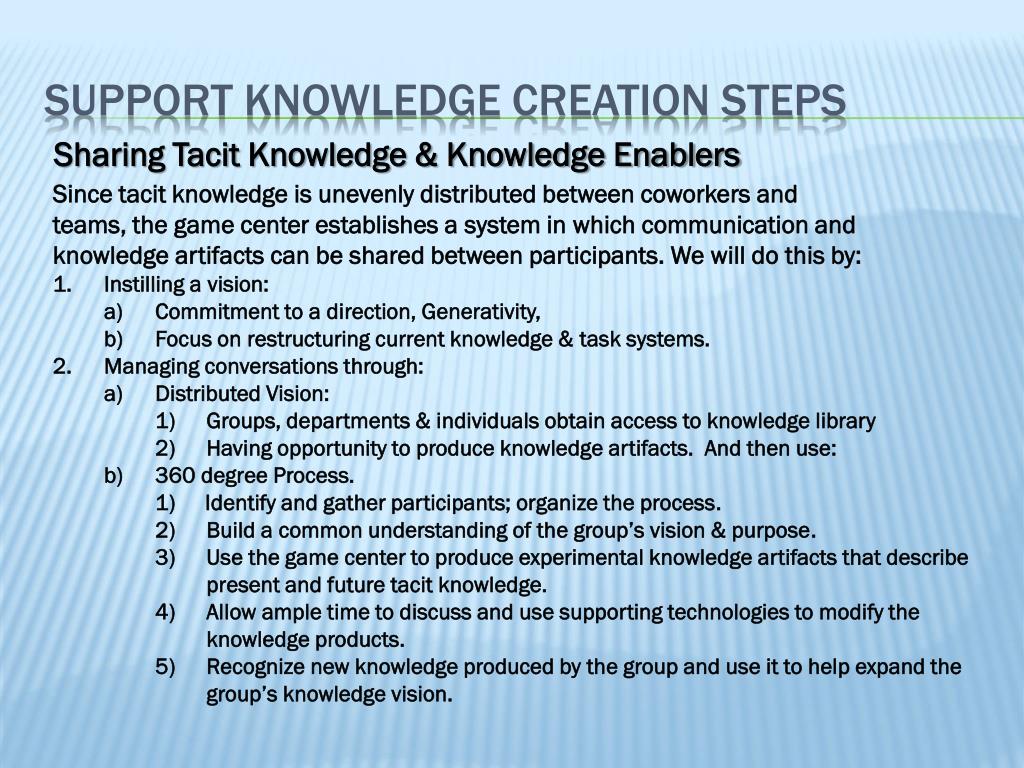 SUPPORT KNOWLEDGE CREATION STEPS

Sharing Tacit Knowledge & Knowledge Enablers

Since tacit knowledge is unevenly distributed between coworkers and teams, the game center establishes a system in which communication and knowledge artifacts can be shared between participants. We will do this by:

1. Instilling a vision:
a) Commitment to a direction, Generativity,
b) Focus on restructuring current knowledge & task systems.
2. Managing conversations through:
a) Distributed Vision:
1) Groups, departments & individuals obtain access to knowledge library
2) Having opportunity to produce knowledge artifacts. And then use:
b) 360 degree Process.
1) Identify and gather participants; organize the process.
2) Build a common understanding of the group's vision & purpose.
3) Use the game center to produce experimental knowledge artifacts that describe present and future tacit knowledge.
4) Allow ample time to discuss and use supporting technologies to modify the knowledge products.
5) Recognize new knowledge produced by the group and use it to help expand the group's knowledge vision.